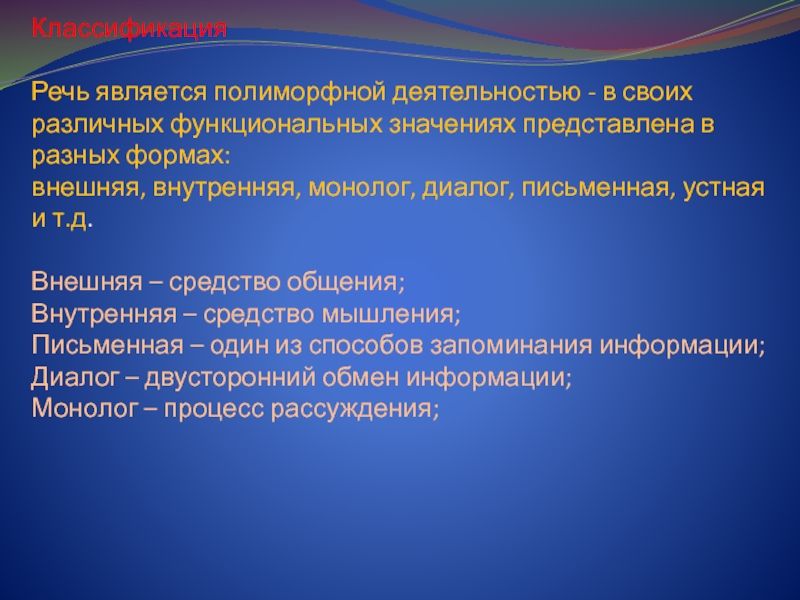 Классификация

Речь является полиморфной деятельностью - в своих различных функциональных значениях представлена в разных формах:
внешняя, внутренняя, монолог, диалог, письменная, устная и т.д.

Внешняя – средство общения;
Внутренняя – средство мышления;
Письменная – один из способов запоминания информации;
Диалог – двусторонний обмен информации;
Монолог – процесс рассуждения;